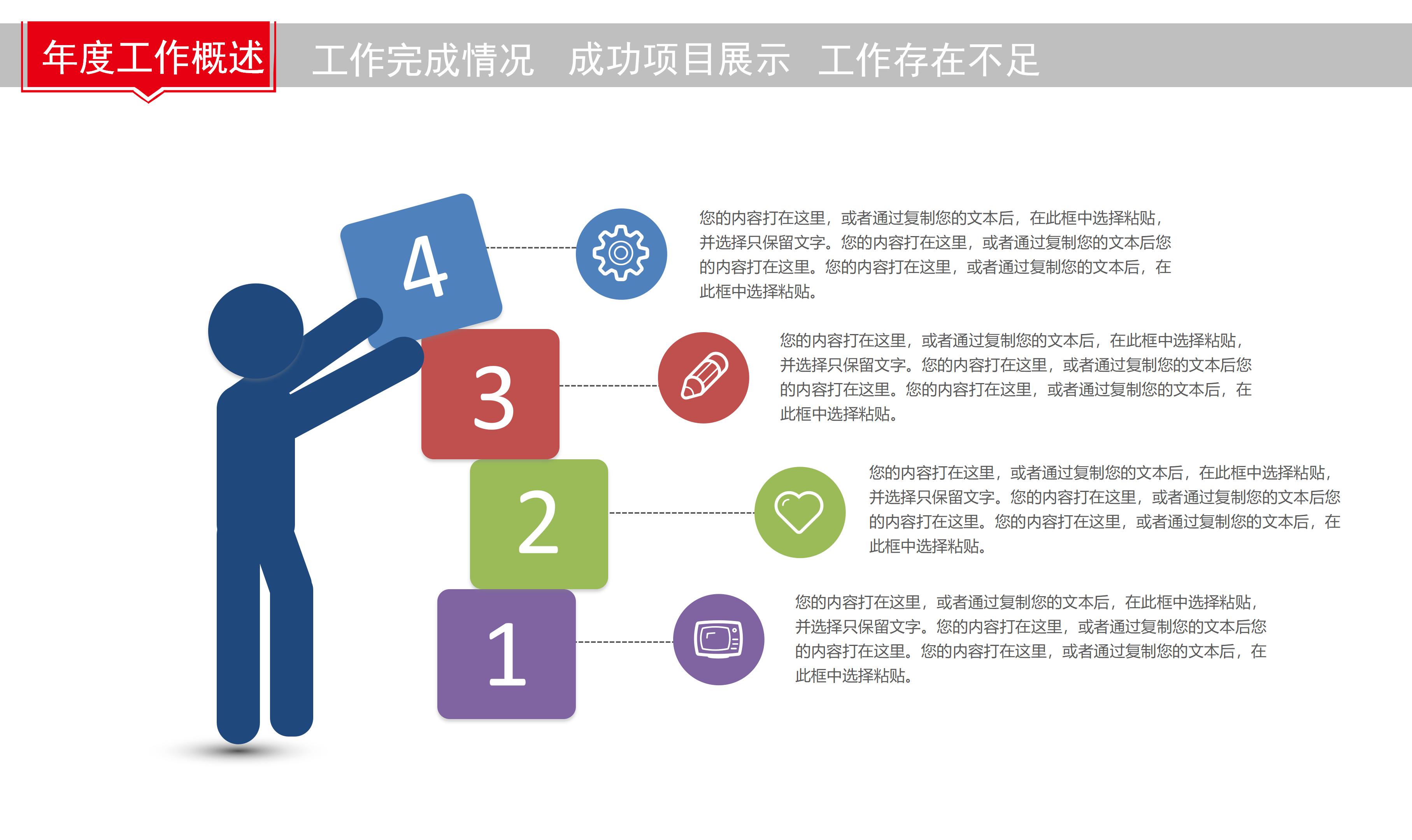 年度工作概述 工作完成情况 成功项目展示 工作存在不足

4

您的内容打在这里，或者通过复制您的文本后，在此框中选择粘贴，并选择只保留文字。您的内容打在这里，或者通过复制您的文本后您的内容打在这里。您的内容打在这里，或者通过复制您的文本后，在此框中选择粘贴。

3

您的内容打在这里，或者通过复制您的文本后，在此框中选择粘贴，并选择只保留文字。您的内容打在这里，或者通过复制您的文本后您的内容打在这里。您的内容打在这里，或者通过复制您的文本后，在此框中选择粘贴。

2

您的内容打在这里，或者通过复制您的文本后，在此框中选择粘贴，并选择只保留文字。您的内容打在这里，或者通过复制您的文本后您的内容打在这里。您的内容打在这里，或者通过复制您的文本后，在此框中选择粘贴。

1

您的内容打在这里，或者通过复制您的文本后，在此框中选择粘贴，并选择只保留文字。您的内容打在这里，或者通过复制您的文本后您的内容打在这里。您的内容打在这里，或者通过复制您的文本后，在此框中选择粘贴。